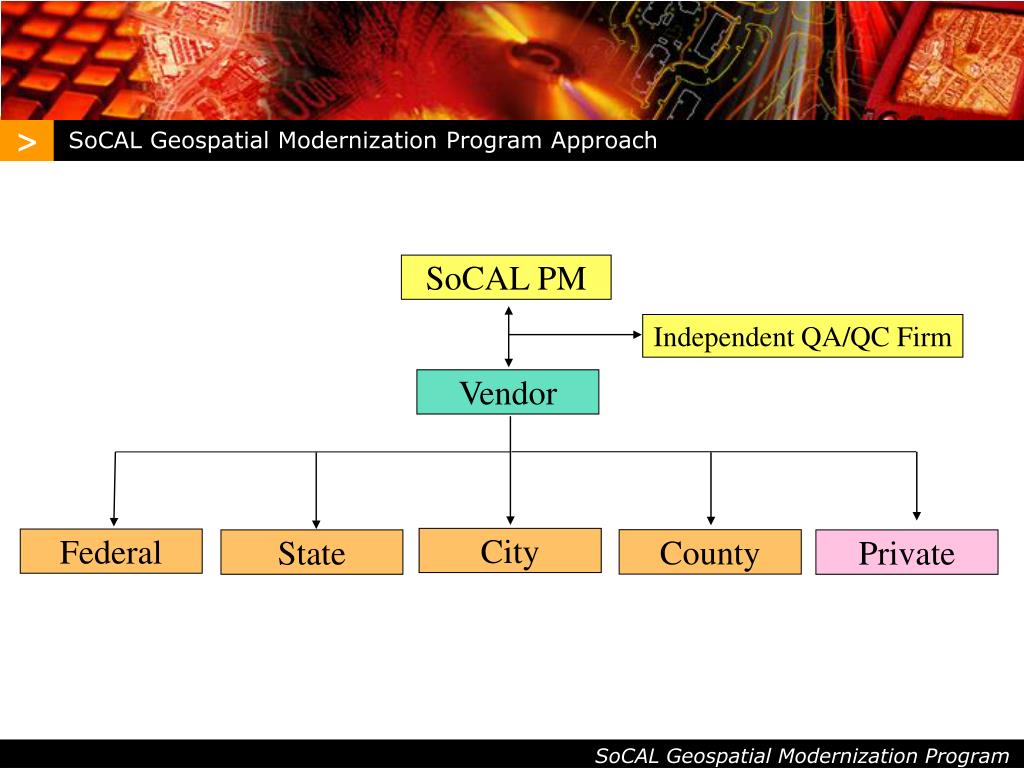 > SoCAL Geospatial Modernization Program Approach

SoCAL PM

Independent QA/QC Firm

Vendor

Federal

State

City

County

Private

SoCAL Geospatial Modernization Program